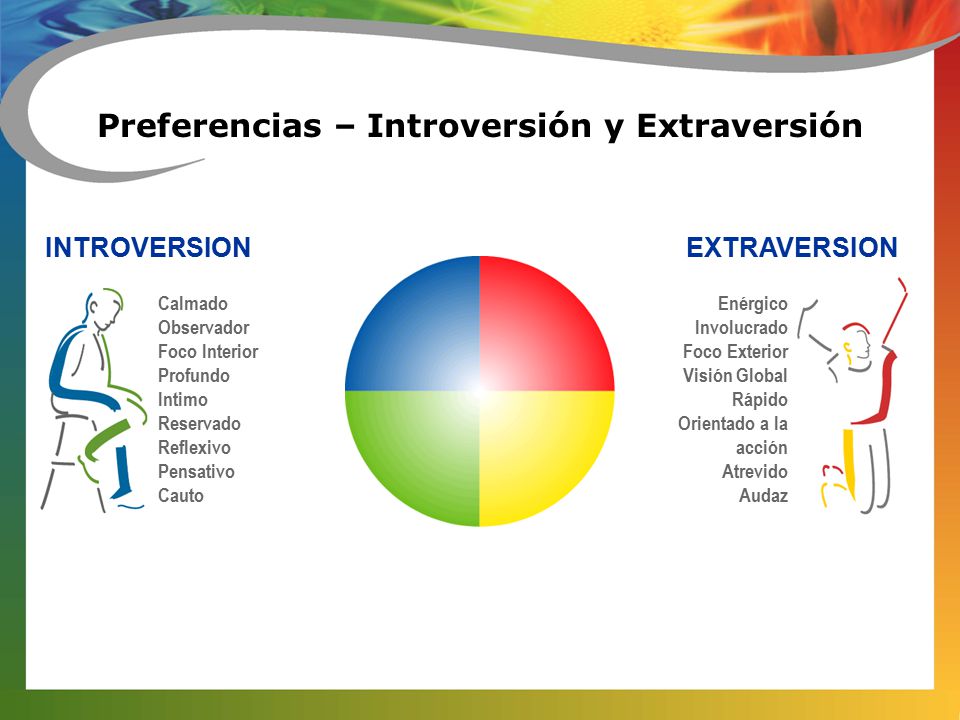 Preferencias – Introversión y Extraversión

INTROVERSION

Calmado
Observador
Foco Interior
Profundo
Intimo
Reservado
Reflexivo
Pensativo
Cauto

EXTRAVERSION

Enérgico
Involucrado
Foco Exterior
Visión Global
Rápido
Orientado a la acción
Atrevido
Audaz